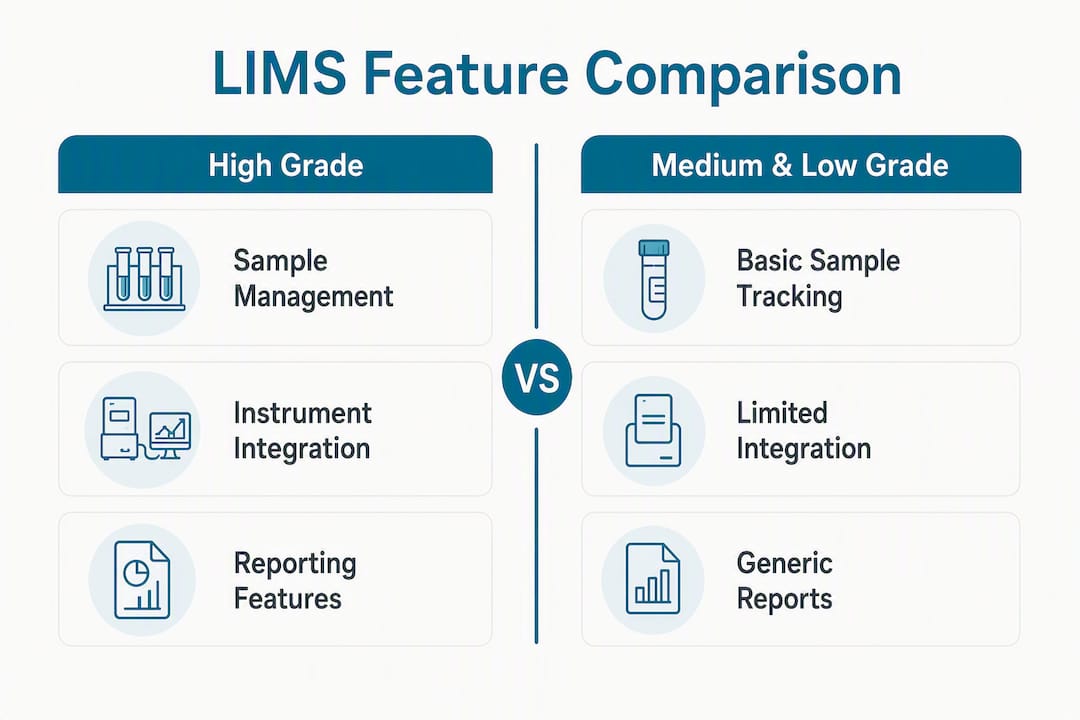 LIMS Feature Comparison

High Grade

Sample Management

Instrument Integration

Reporting Features

VS

Medium & Low Grade

Basic Sample Tracking

Limited Integration

Generic Reports